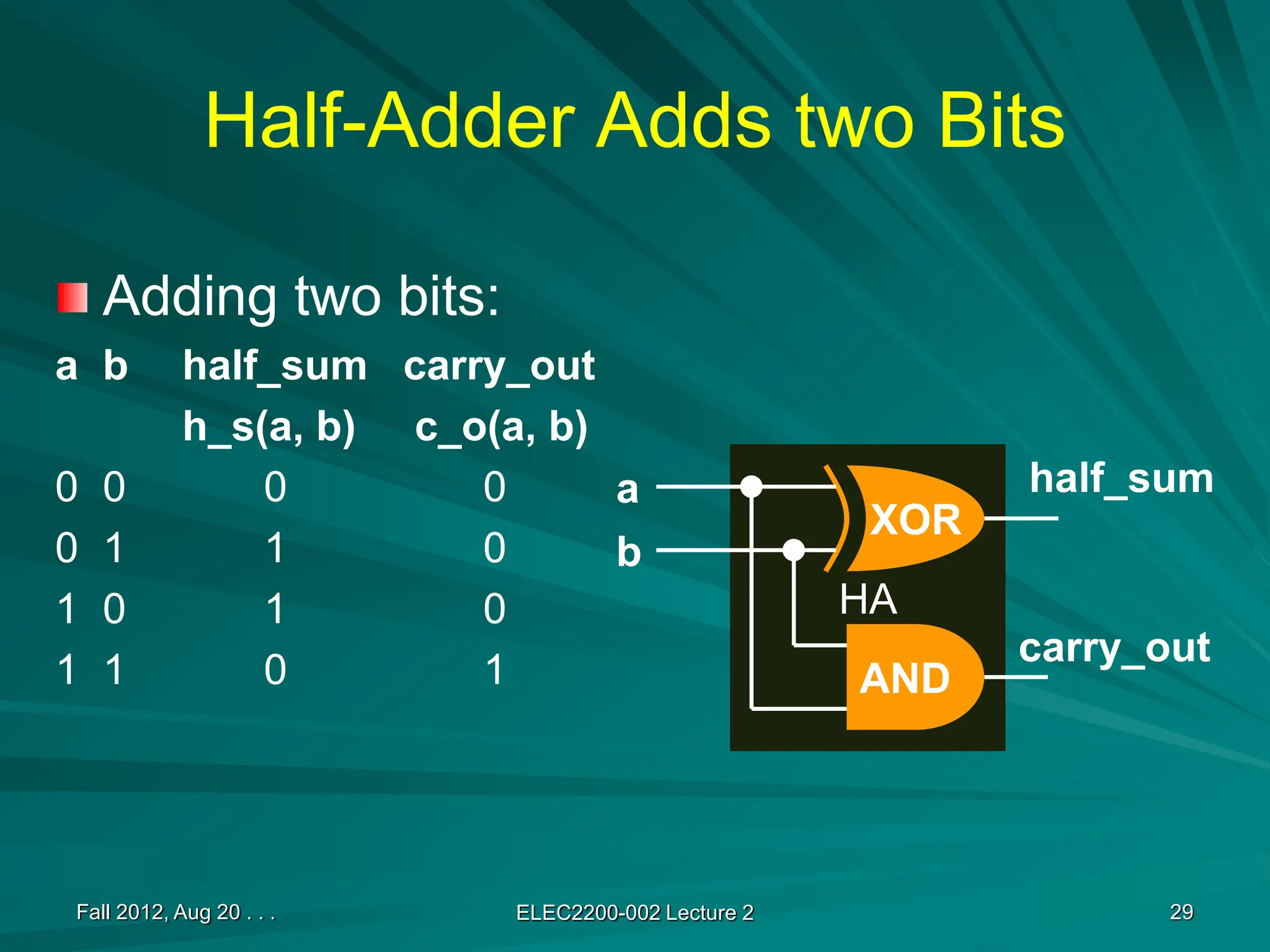 Half-Adder Adds two Bits

Adding two bits:

| a | b | half_sum h_s(a, b) | carry_out c_o(a, b) |
|---|---|---|---|
| 0 | 0 | 0 | 0 |
| 0 | 1 | 1 | 0 |
| 1 | 0 | 1 | 0 |
| 1 | 1 | 0 | 1 |

a
b
XOR
HA
AND
half_sum
carry_out

Fall 2012, Aug 20 . . .
ELEC2200-002 Lecture 2
29